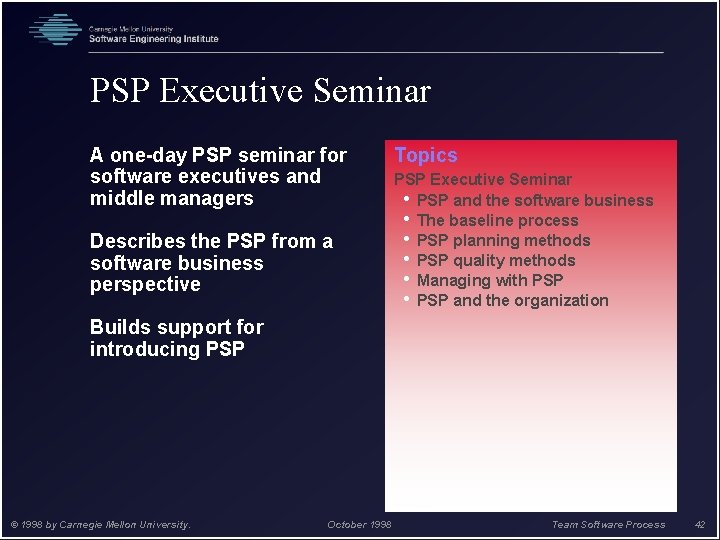 Carnegie Mellon University
Software Engineering Institute

PSP Executive Seminar

A one-day PSP seminar for software executives and middle managers

Describes the PSP from a software business perspective

Builds support for introducing PSP

Topics
PSP Executive Seminar
• PSP and the software business
• The baseline process
• PSP planning methods
• PSP quality methods
• Managing with PSP
• PSP and the organization

© 1998 by Carnegie Mellon University. October 1998 Team Software Process 42